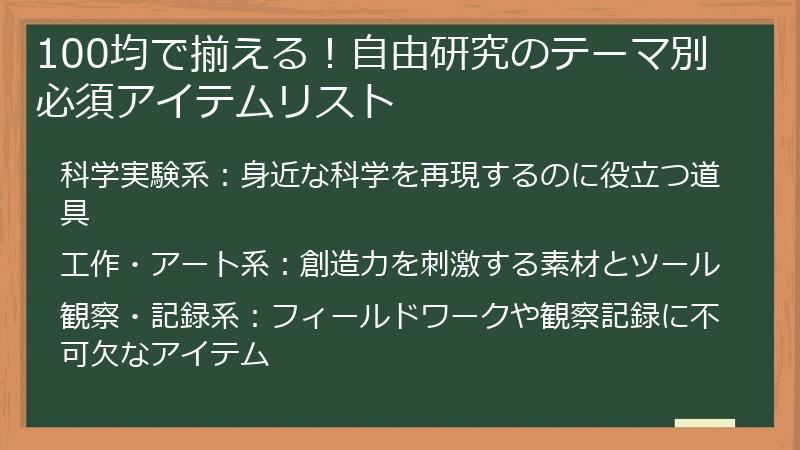 100均で揃える！自由研究のテーマ別必須アイテムリスト

科学実験系：身近な科学を再現するのに役立つ道具

工作・アート系：創造力を刺激する素材とツール

観察・記録系：フィールドワークや観察記録に不可欠なアイテム